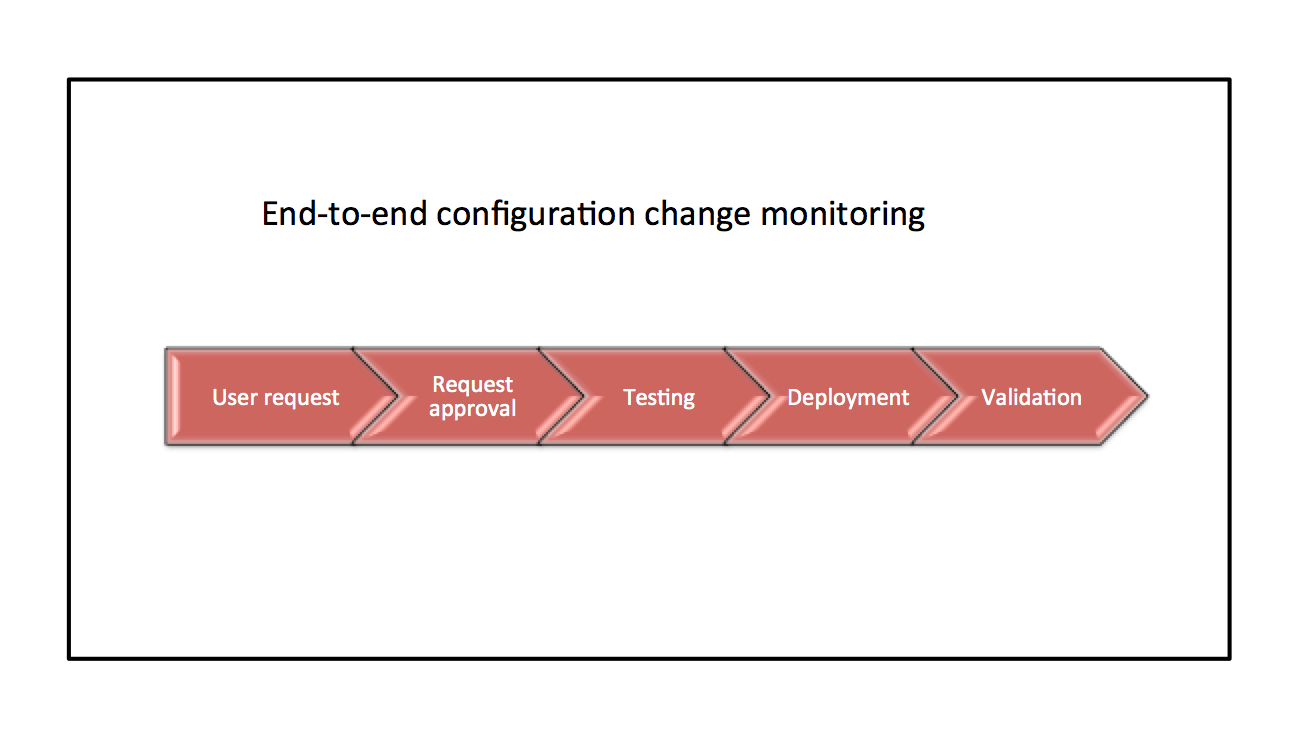 End-to-end configuration change monitoring

User request

Request approval

Testing

Deployment

Validation